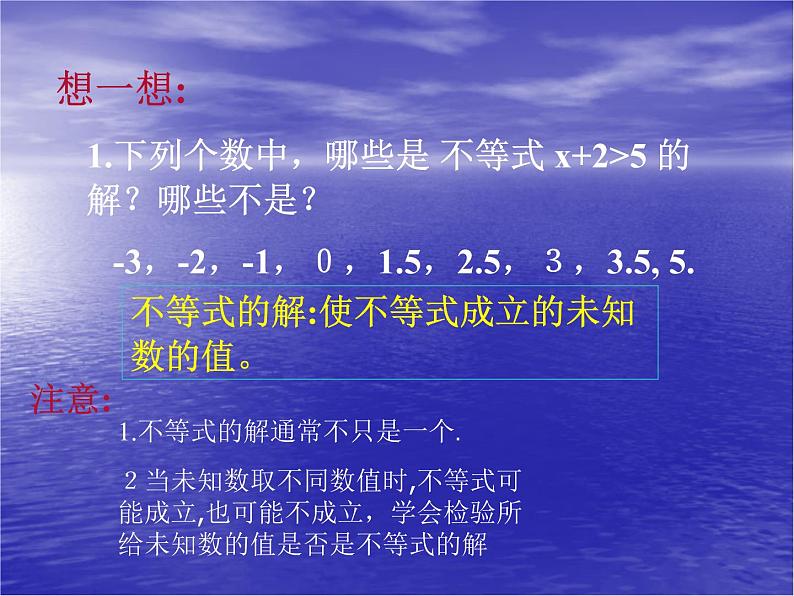 想一想:

1.下列个数中，哪些是 不等式 $x+2>5$ 的解？哪些不是？

-3，-2，-1，０，1.5，2.5，３，3.5, 5.

不等式的解:使不等式成立的未知数的值。

注意:

1.不等式的解通常不只是一个.

２当未知数取不同数值时,不等式可能成立,也可能不成立，学会检验所给未知数的值是否是不等式的解